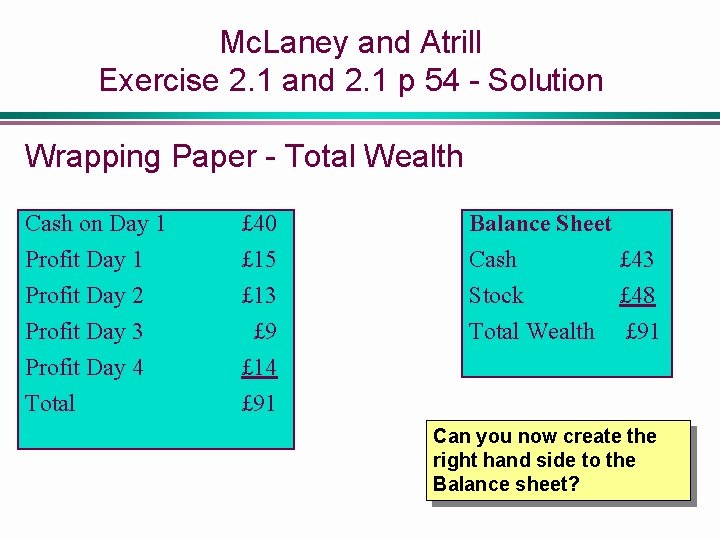 McLaney and Atrill
Exercise 2.1 and 2.1 p 54 - Solution

Wrapping Paper - Total Wealth

Cash on Day 1 £40
Profit Day 1 £15
Profit Day 2 £13
Profit Day 3 £9
Profit Day 4 £14
Total £91

Balance Sheet
Cash £43
Stock £48
Total Wealth £91

Can you now create the right hand side to the Balance sheet?